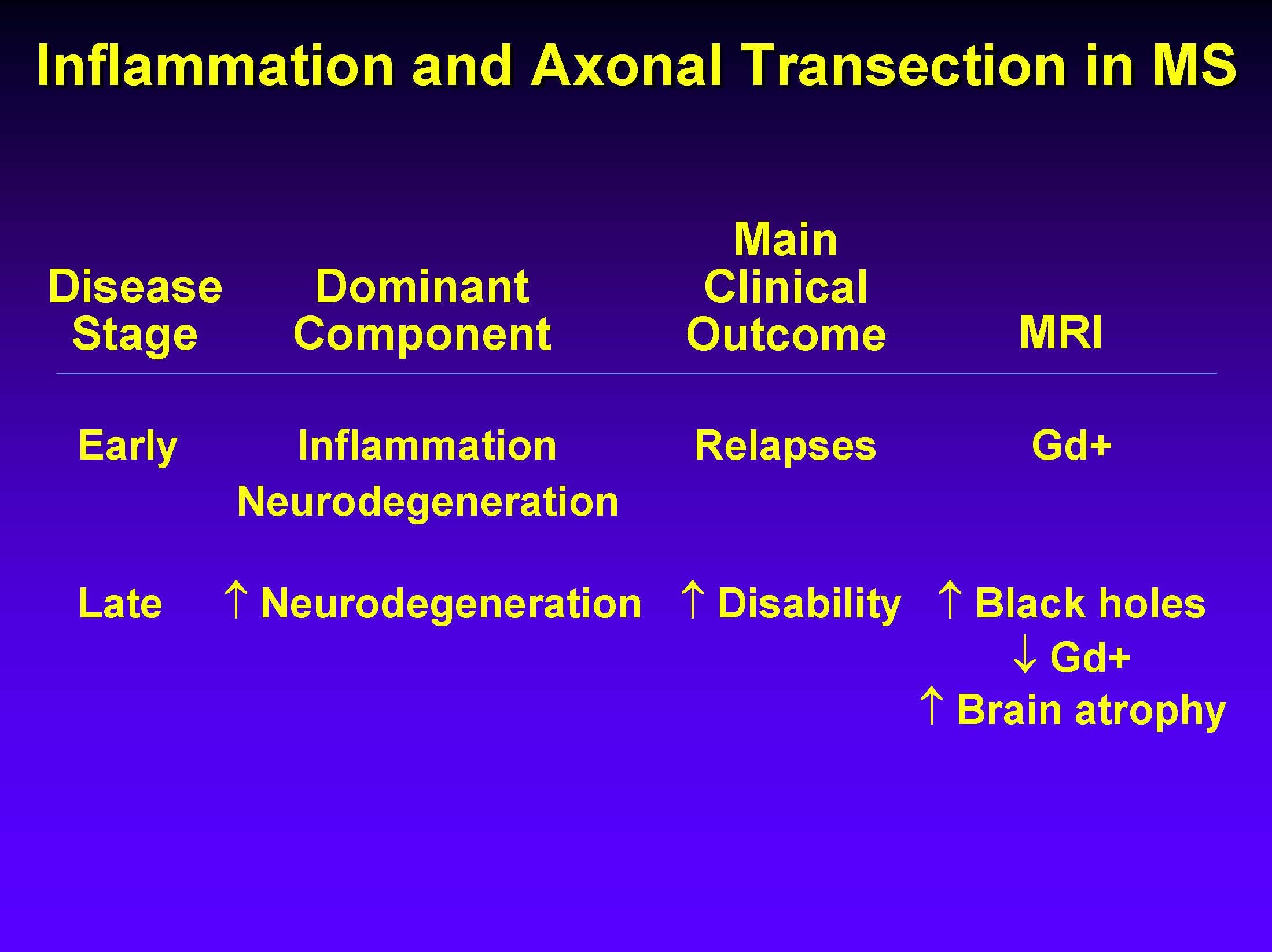 Inflammation and Axonal Transection in MS

| Disease Stage | Dominant Component | Main Clinical Outcome | MRI |
|---|---|---|---|
| Early | Inflammation Neurodegeneration | Relapses | Gd+ |
| Late | ↑ Neurodegeneration | ↑ Disability | ↑ Black holes ↓ Gd+ ↑ Brain atrophy |